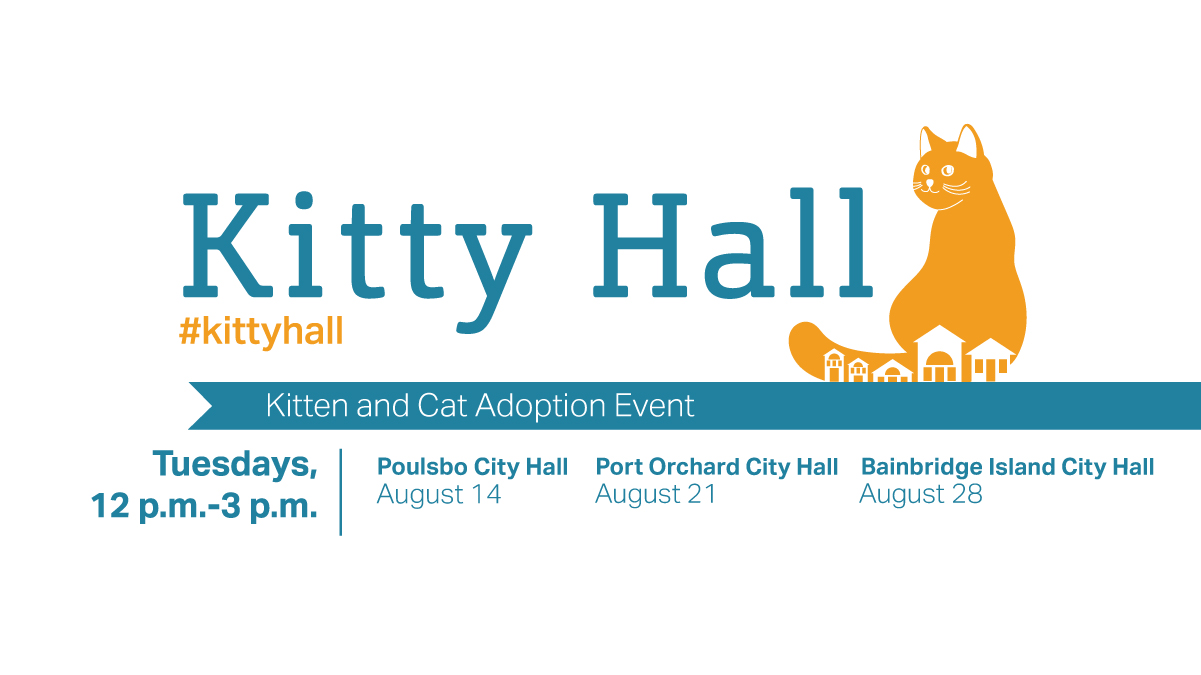 Kitty Hall
#kittyhall

Kitten and Cat Adoption Event

Tuesdays, 12 p.m.-3 p.m.

Poulsbo City Hall
August 14

Port Orchard City Hall
August 21

Bainbridge Island City Hall
August 28